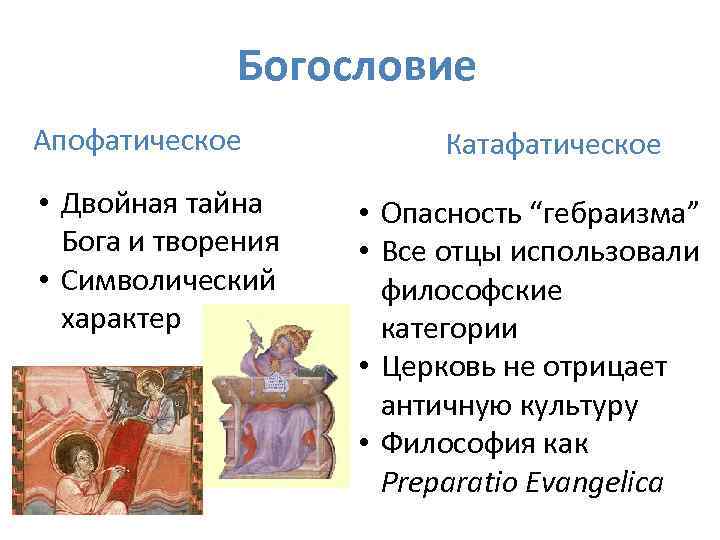 Богословие

Апофатическое

• Двойная тайна Бога и творения
• Символический характер

Катафатическое

• Опасность “гебраизма”
• Все отцы использовали философские категории
• Церковь не отрицает античную культуру
• Философия как Preparatio Evangelica